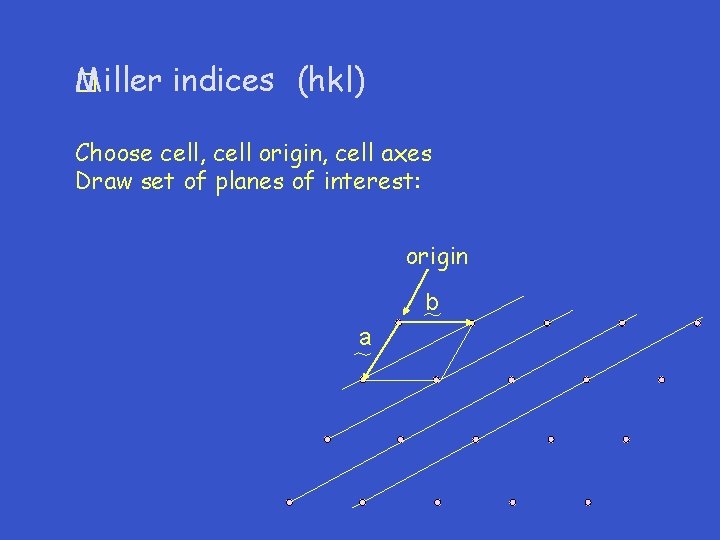 Miller indices (hkl)

Choose cell, cell origin, cell axes
Draw set of planes of interest:

origin

b

a